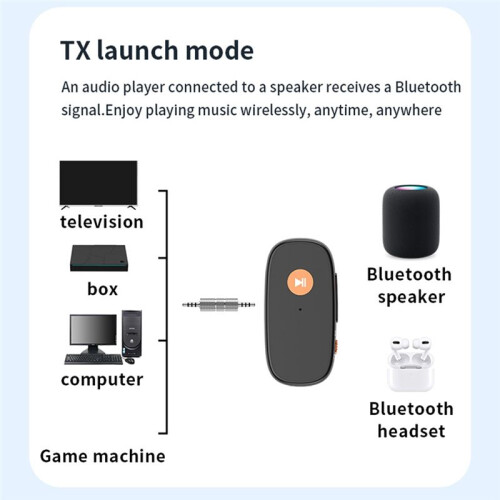 TX launch mode

An audio player connected to a speaker receives a Bluetooth signal.Enjoy playing music wirelessly, anytime, anywhere

television

box

computer

Game machine

Bluetooth speaker

Bluetooth headset